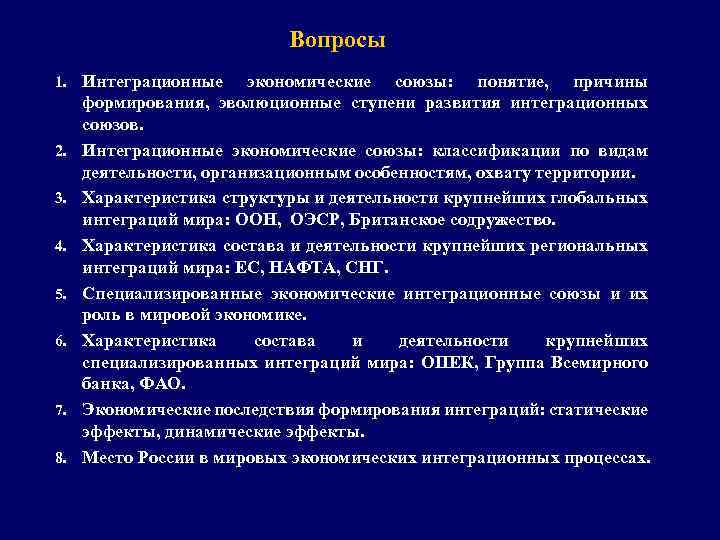 Вопросы

1. Интеграционные экономические союзы: понятие, причины формирования, эволюционные ступени развития интеграционных союзов.

2. Интеграционные экономические союзы: классификации по видам деятельности, организационным особенностям, охвату территории.

3. Характеристика структуры и деятельности крупнейших глобальных интеграций мира: ООН, ОЭСР, Британское содружество.

4. Характеристика состава и деятельности крупнейших региональных интеграций мира: ЕС, НАФТА, СНГ.

5. Специализированные экономические интеграционные союзы и их роль в мировой экономике.

6. Характеристика состава и деятельности крупнейших специализированных интеграций мира: ОПЕК, Группа Всемирного банка, ФАО.

7. Экономические последствия формирования интеграций: статические эффекты, динамические эффекты.

8. Место России в мировых экономических интеграционных процессах.